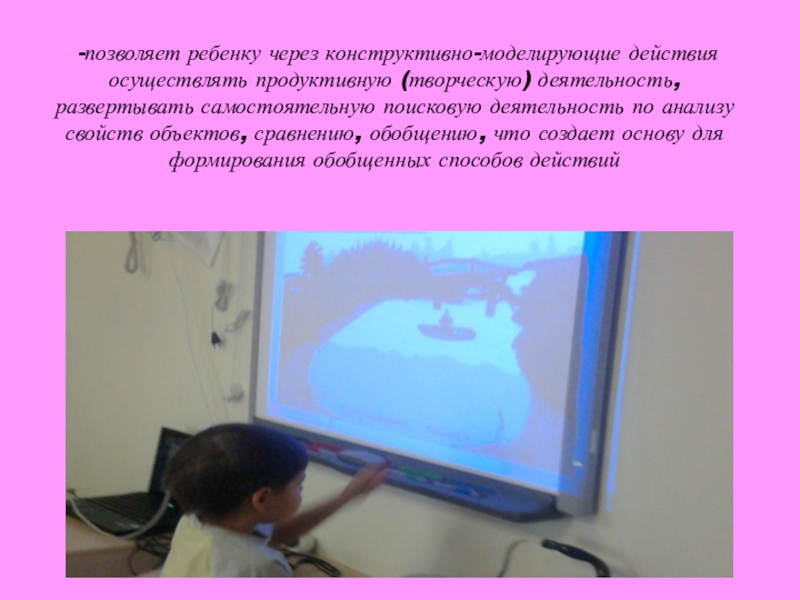 -позволяет ребенку через конструктивно-моделирующие действия осуществлять продуктивную (творческую) деятельность, развертывать самостоятельную поисковую деятельность по анализу свойств объектов, сравнению, обобщению, что создает основу для формирования обобщенных способов действий